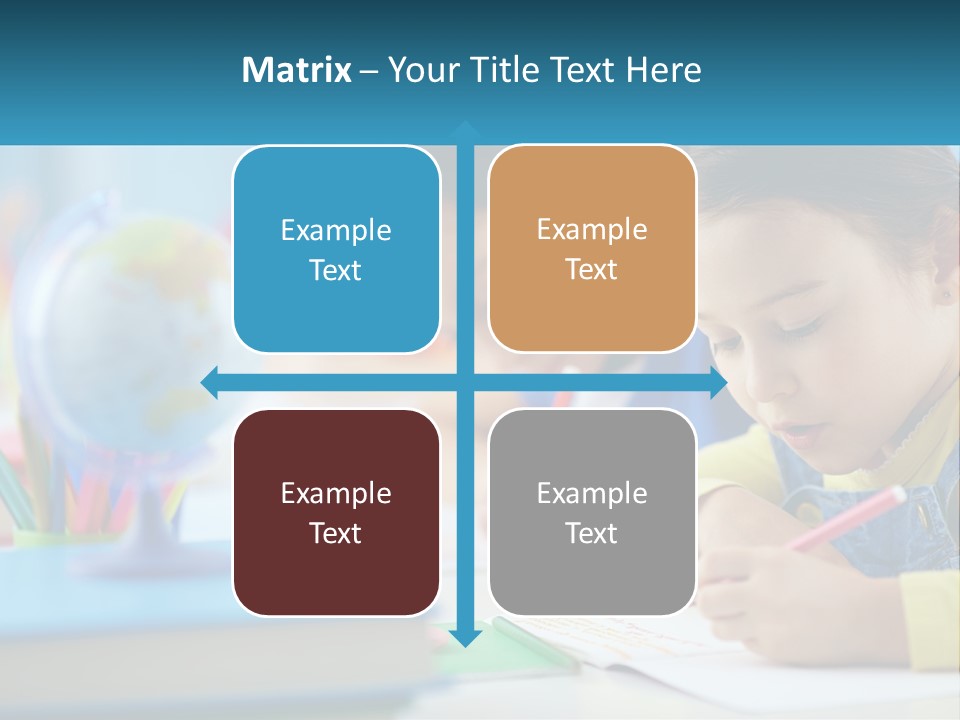 Matrix – Your Title Text Here

Example Text

Example Text

Example Text

Example Text